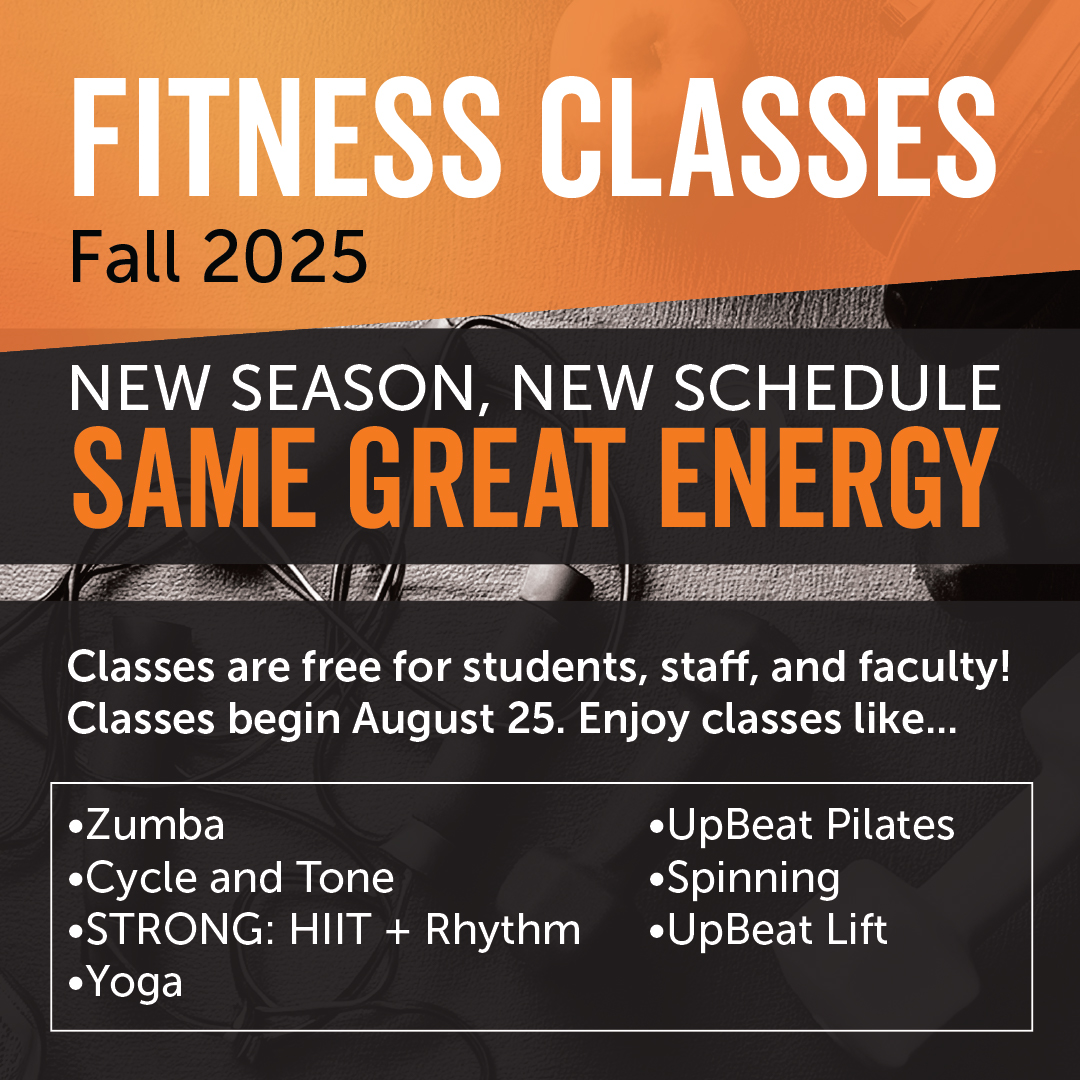 FITNESS CLASSES
Fall 2025

NEW SEASON, NEW SCHEDULE
SAME GREAT ENERGY

Classes are free for students, staff, and faculty! Classes begin August 25. Enjoy classes like...

•Zumba
•Cycle and Tone
•STRONG: HIIT + Rhythm
•Yoga

•UpBeat Pilates
•Spinning
•UpBeat Lift